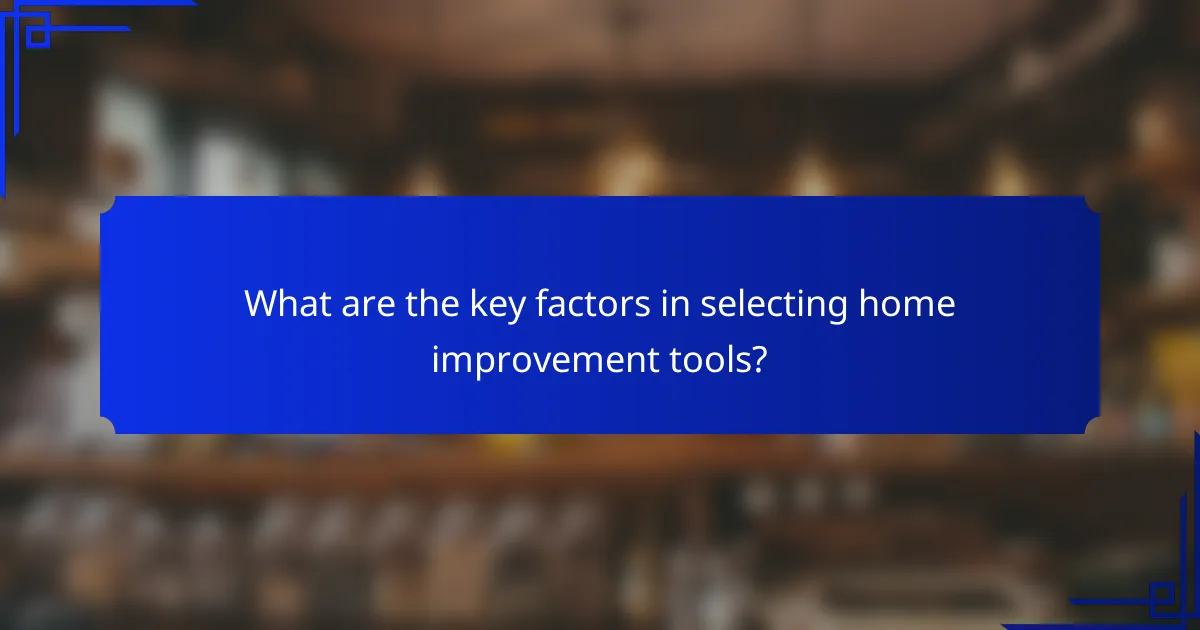 What are the key factors in selecting home improvement tools?